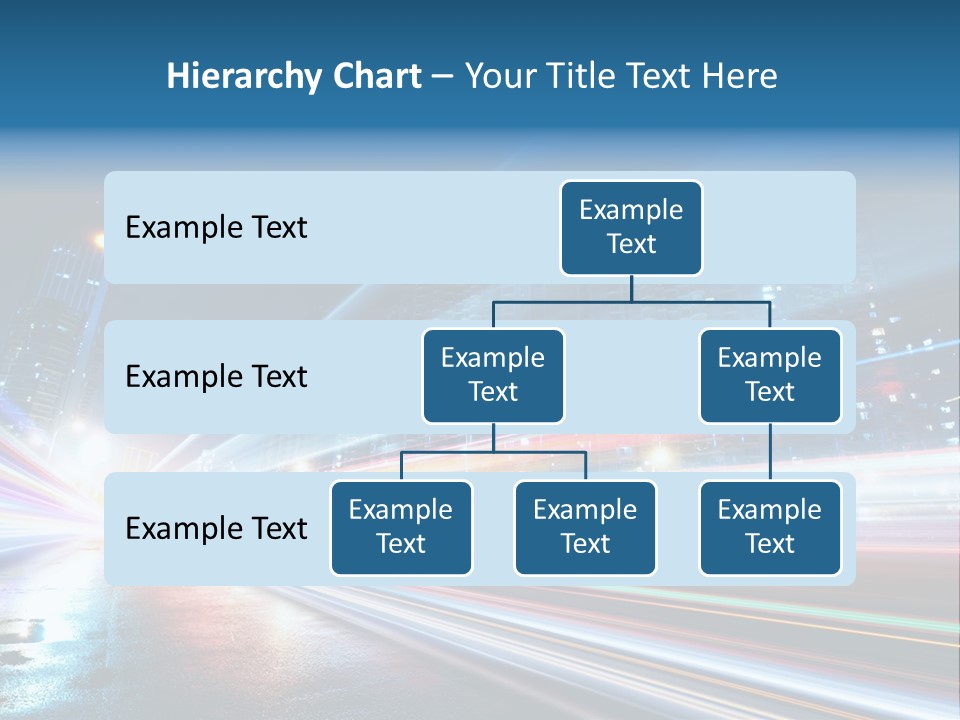 Hierarchy Chart – Your Title Text Here

Example Text

Example Text

Example Text

Example Text

Example Text

Example Text

Example Text

Example Text

Example Text